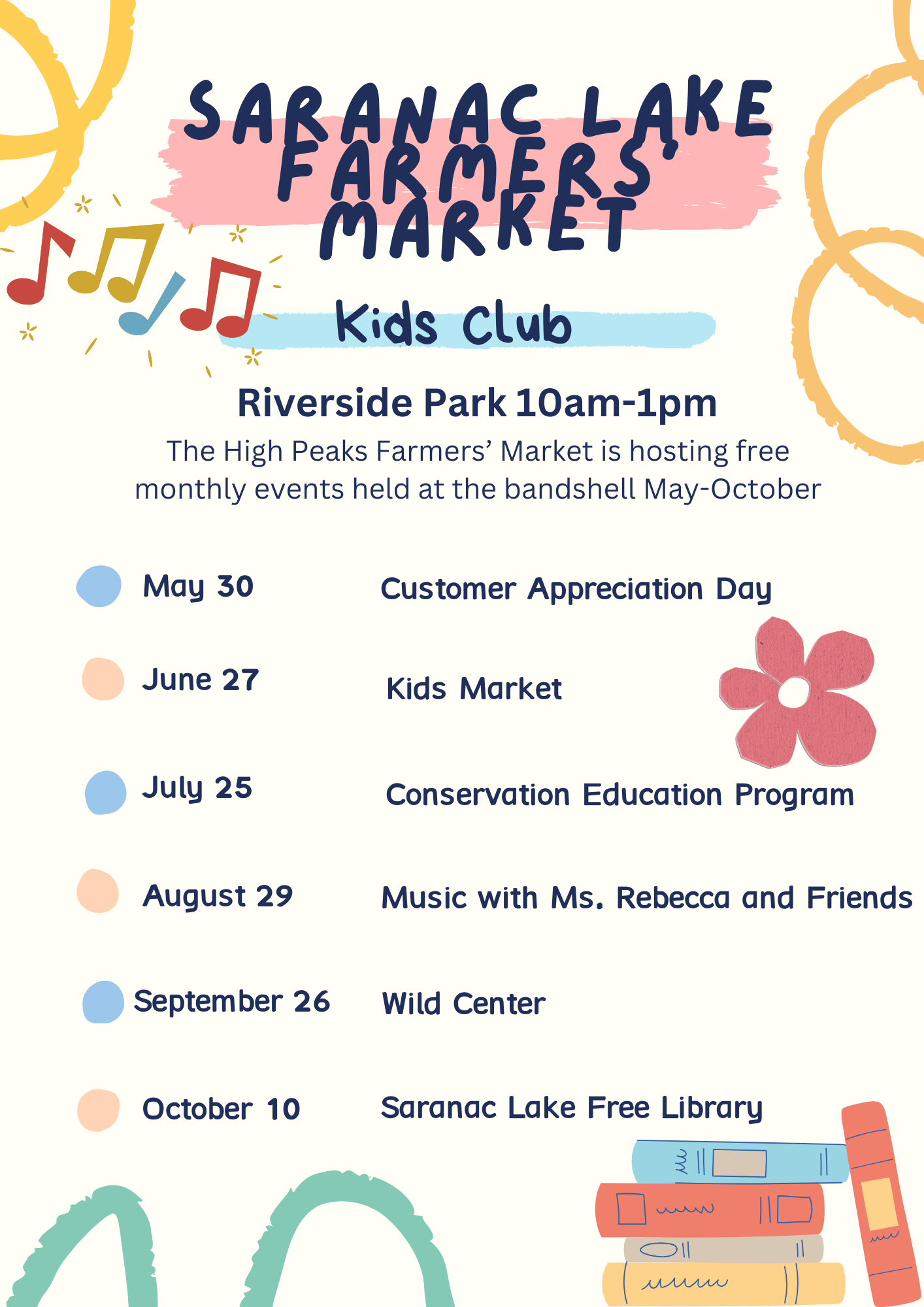 SARANAC LAKE FARMERS' MARKET

Kids Club

Riverside Park 10am-1pm

The High Peaks Farmers' Market is hosting free monthly events held at the bandshell May-October

May 30 Customer Appreciation Day

June 27 Kids Market

July 25 Conservation Education Program

August 29 Music with Ms. Rebecca and Friends

September 26 Wild Center

October 10 Saranac Lake Free Library